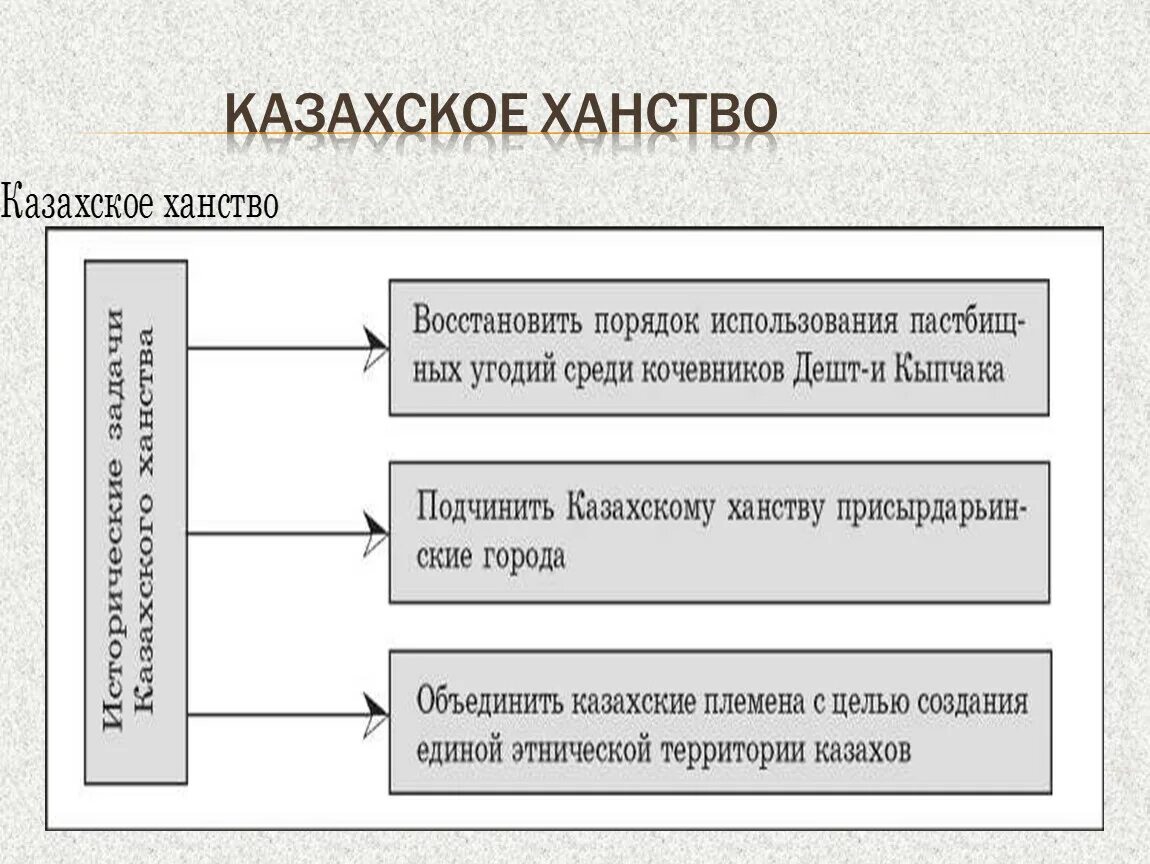 КАЗАХСКОЕ ХАНСТВО

Казахское ханство

Исторические задачи Казахского ханства

Восстановить порядок использования пастбищных угодий среди кочевников Дешт-и Кыпчака

Подчинить Казахскому ханству присырдарьинские города

Объединить казахские племена с целью создания единой этнической территории казахов